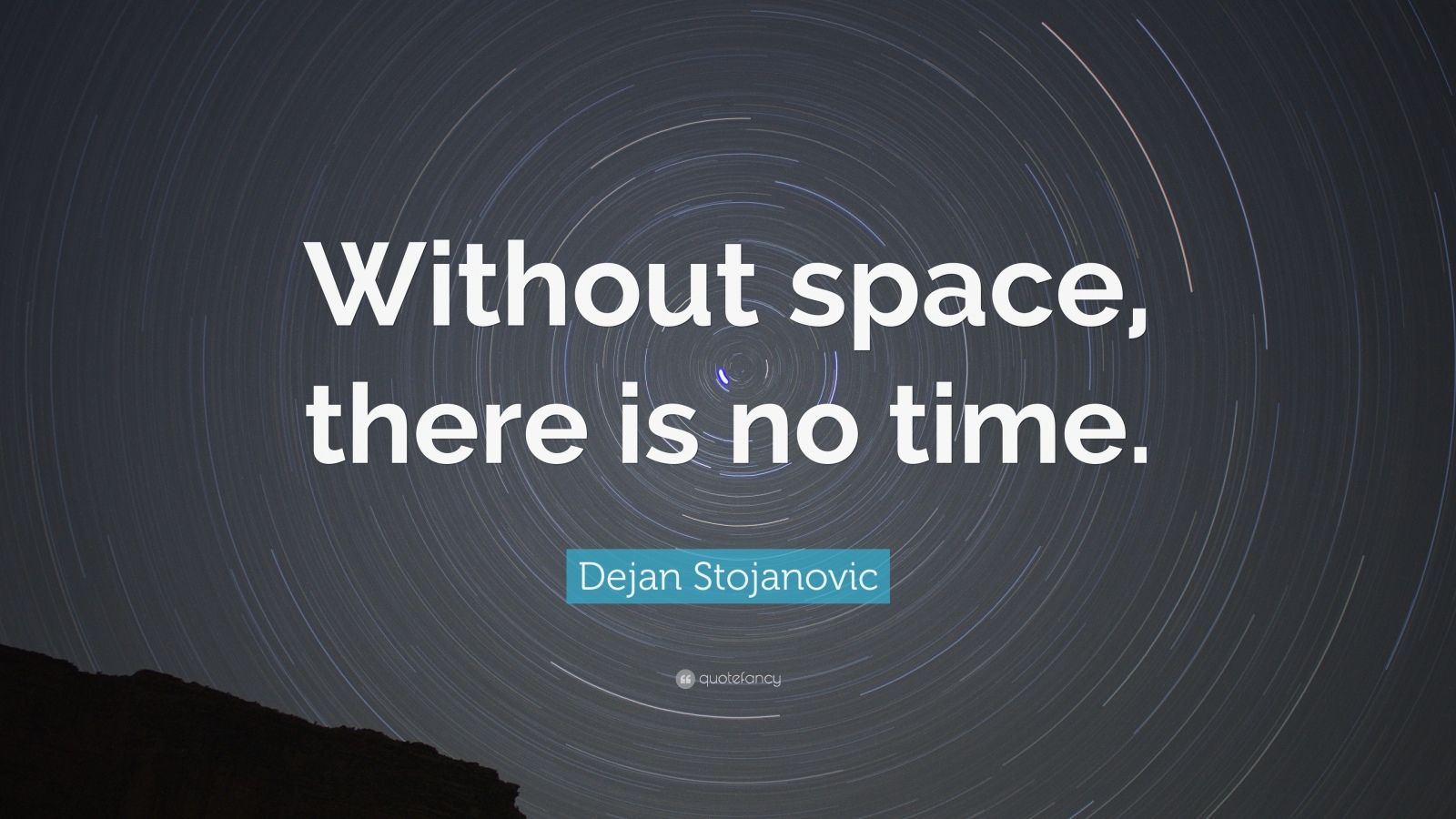 Without space, there is no time.

Dejan Stojanovic

quotefancy